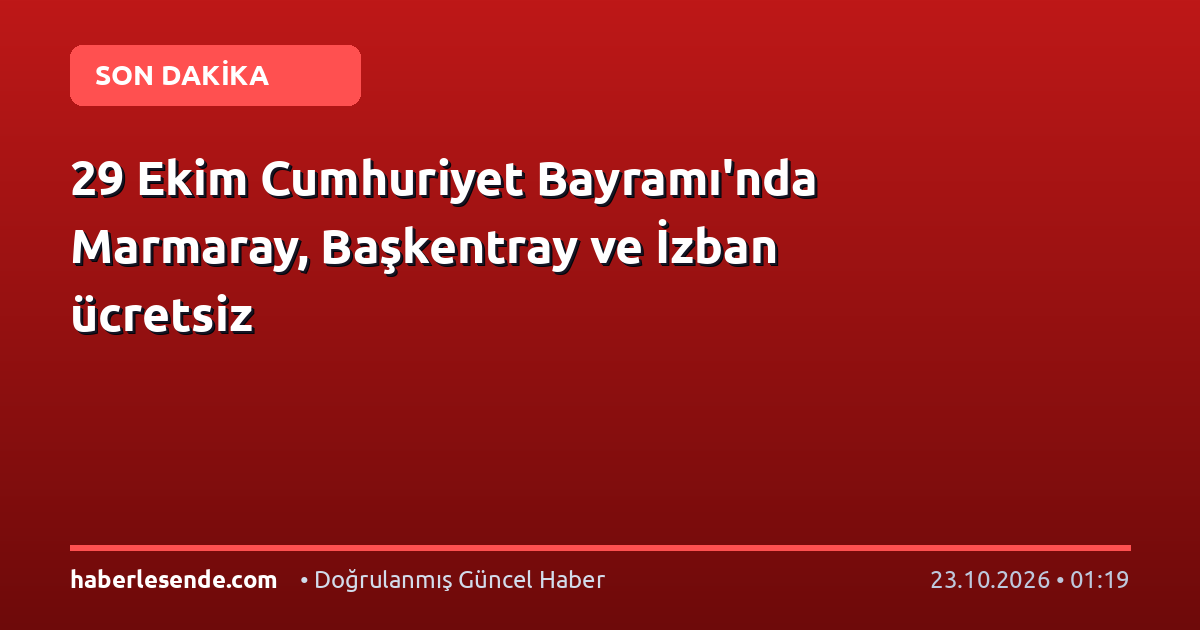 SON DAKİKA

29 Ekim Cumhuriyet Bayramı'nda Marmaray, Başkentray ve İzban ücretsiz

haberlesende.com • Doğrulanmış Güncel Haber 23.10.2026 • 01:19